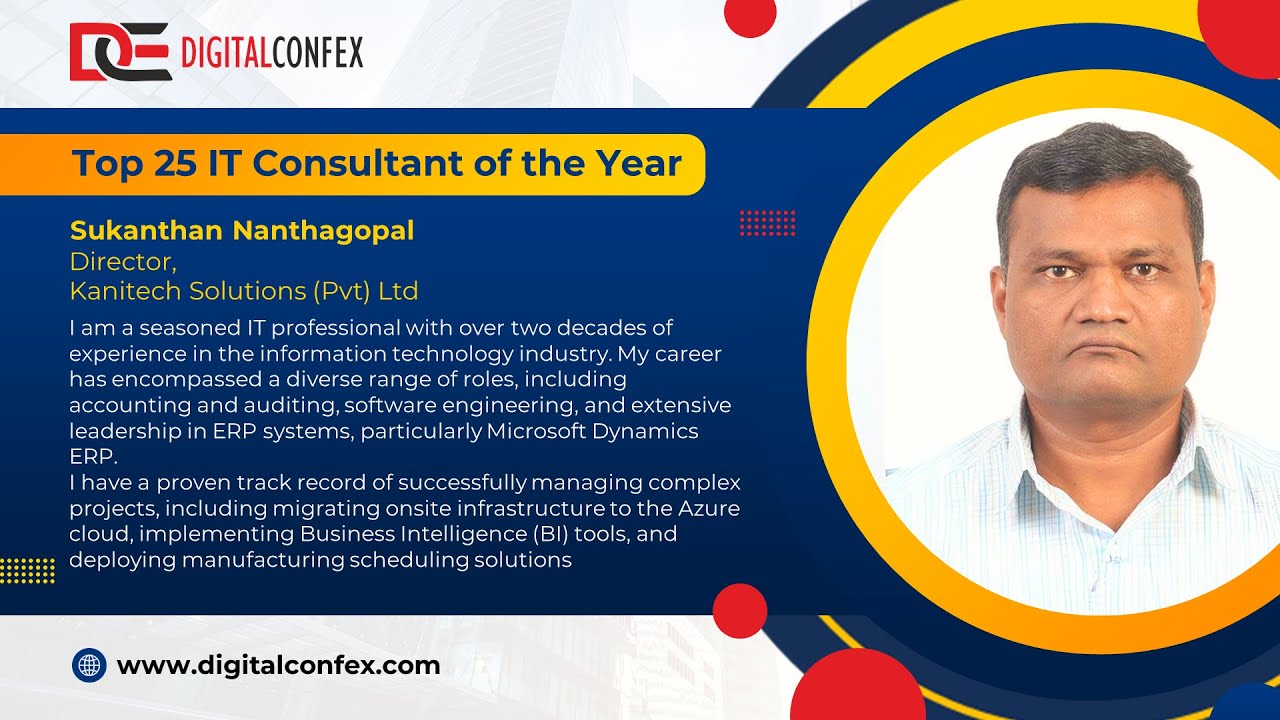 DIGITALCONFEX

Top 25 IT Consultant of the Year

Sukanthan Nanthagopal
Director,
Kanitech Solutions (Pvt) Ltd

I am a seasoned IT professional with over two decades of experience in the information technology industry. My career has encompassed a diverse range of roles, including accounting and auditing, software engineering, and extensive leadership in ERP systems, particularly Microsoft Dynamics ERP.
I have a proven track record of successfully managing complex projects, including migrating onsite infrastructure to the Azure cloud, implementing Business Intelligence (BI) tools, and deploying manufacturing scheduling solutions

www.digitalconfex.com